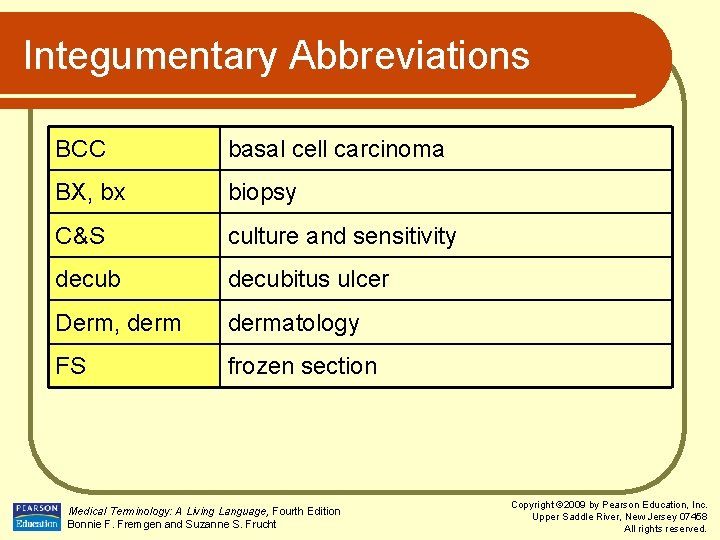 Integumentary Abbreviations

| BCC | basal cell carcinoma |
|---|---|
| BX, bx | biopsy |
| C&S | culture and sensitivity |
| decub | decubitus ulcer |
| Derm, derm | dermatology |
| FS | frozen section |

PEARSON Education

Medical Terminology: A Living Language, Fourth Edition
Bonnie F. Fremgen and Suzanne S. Frucht

Copyright ©2009 by Pearson Education, Inc.
Upper Saddle River, New Jersey 07458
All rights reserved.